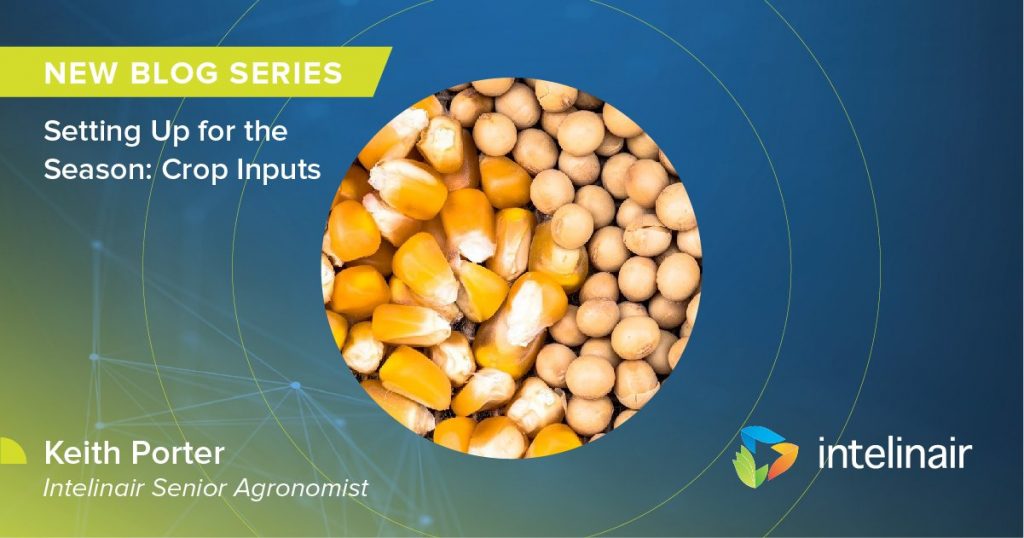 NEW BLOG SERIES

Setting Up for the Season: Crop Inputs

Keith Porter
Intelinair Senior Agronomist

intelinair